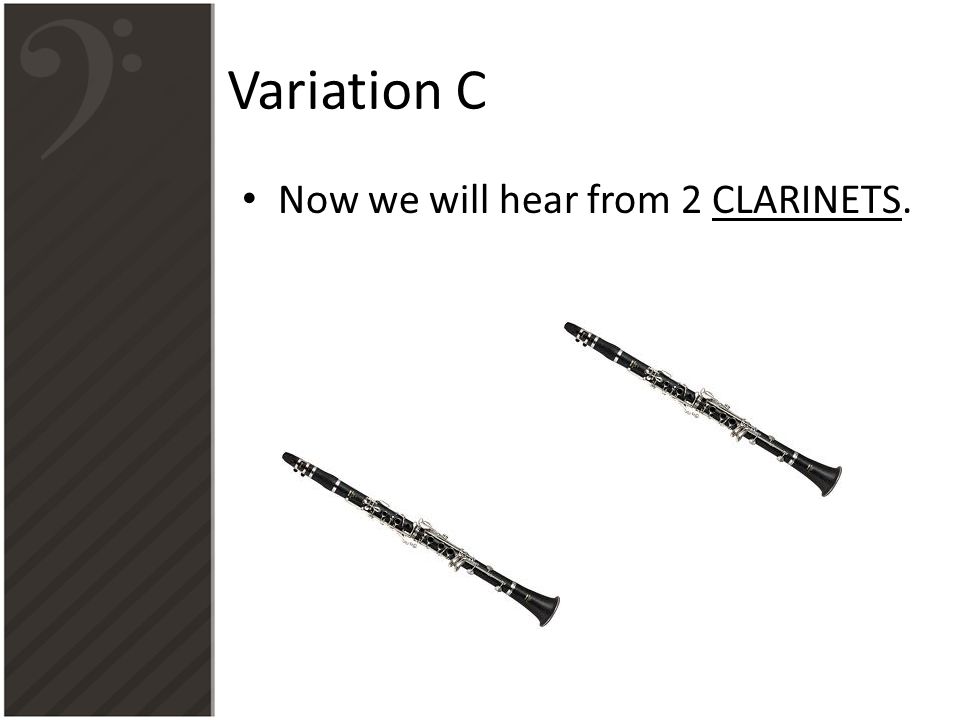 Variation C

• Now we will hear from 2 CLARINETS.